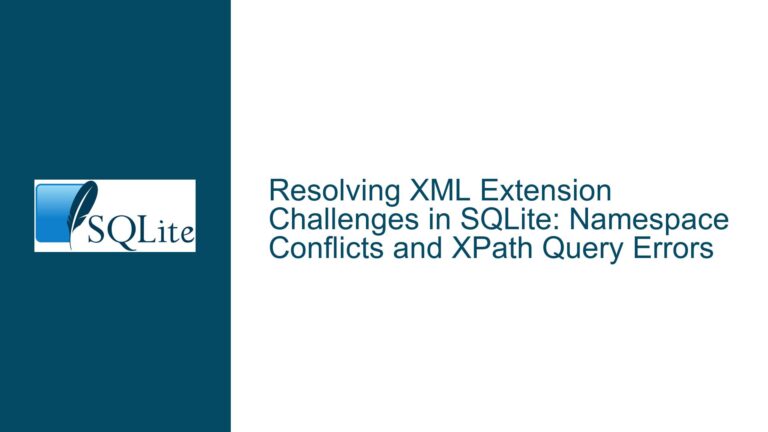 SQLite

Resolving XML Extension Challenges in SQLite: Namespace Conflicts and XPath Query Errors